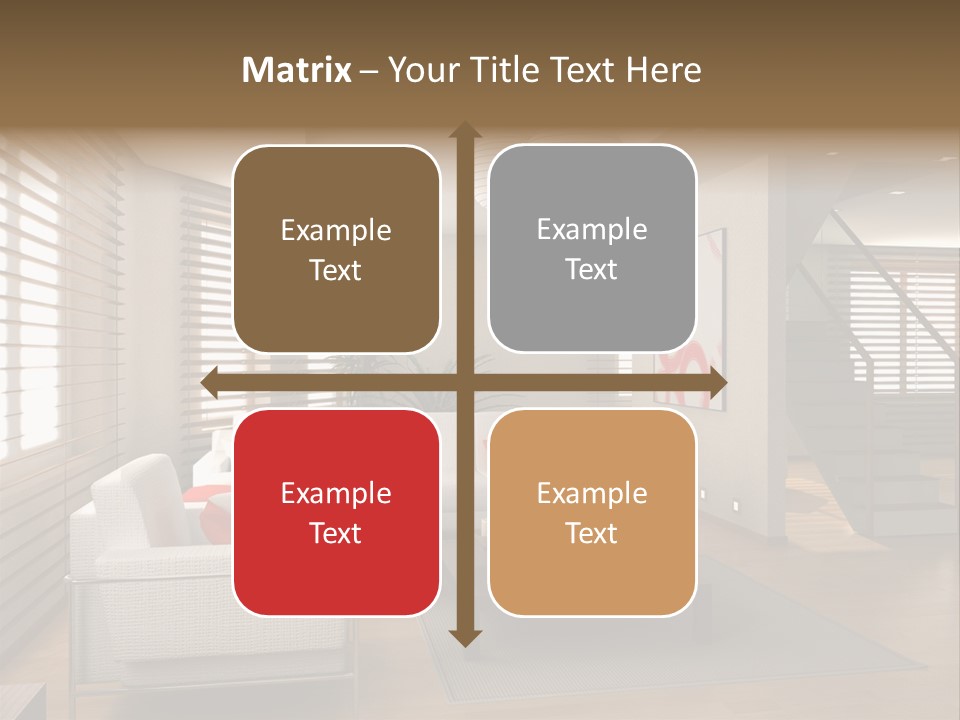 Matrix – Your Title Text Here

Example Text

Example Text

Example Text

Example Text